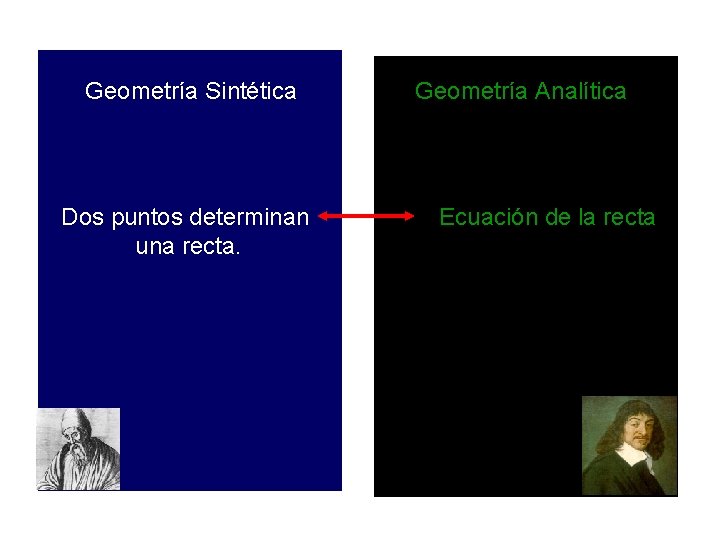 Geometría Sintética

Dos puntos determinan una recta.

Geometría Analítica

Ecuación de la recta